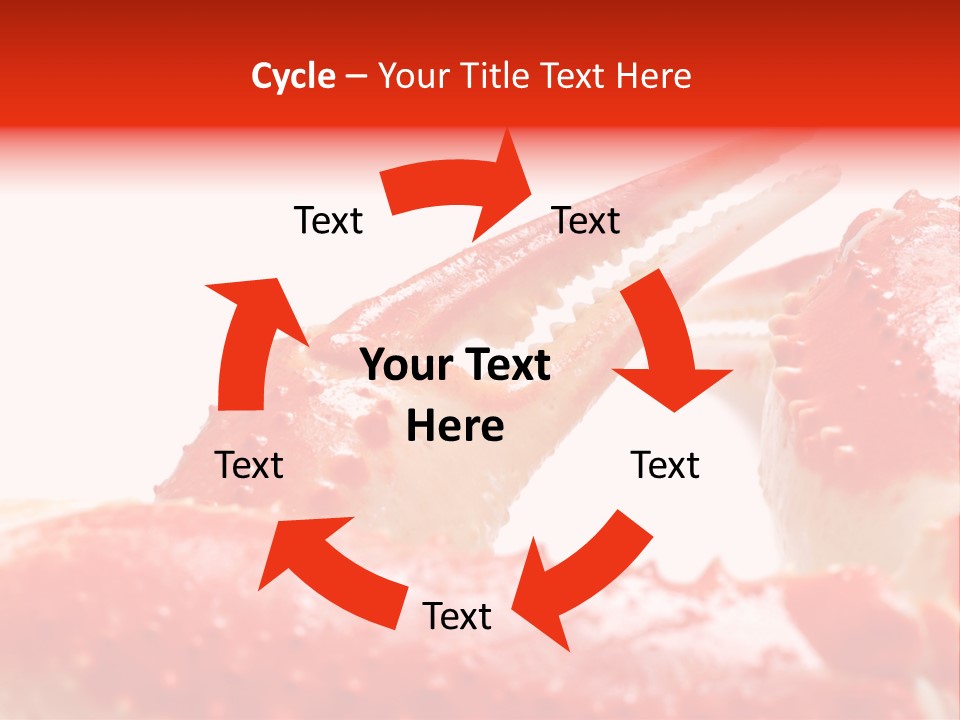 Cycle – Your Title Text Here

Text

Text

Your Text Here

Text

Text

Text